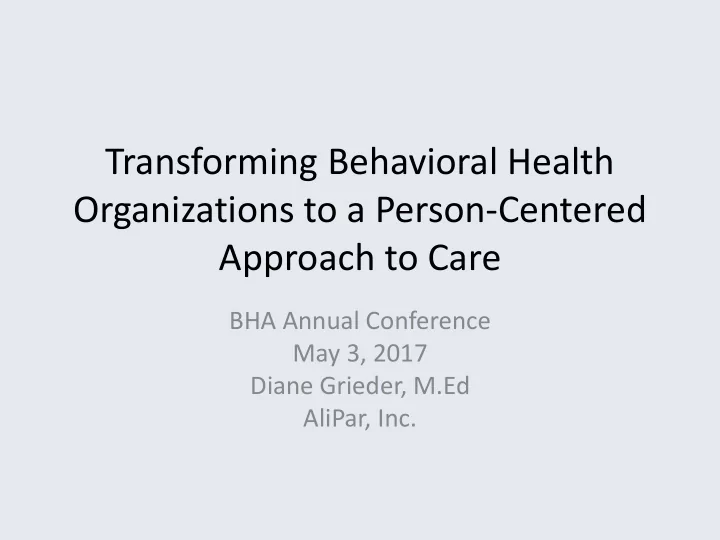 Transforming Behavioral Health Organizations to a Person-Centered Approach to Care

BHA Annual Conference
May 3, 2017
Diane Grieder, M.Ed
AliPar, Inc.